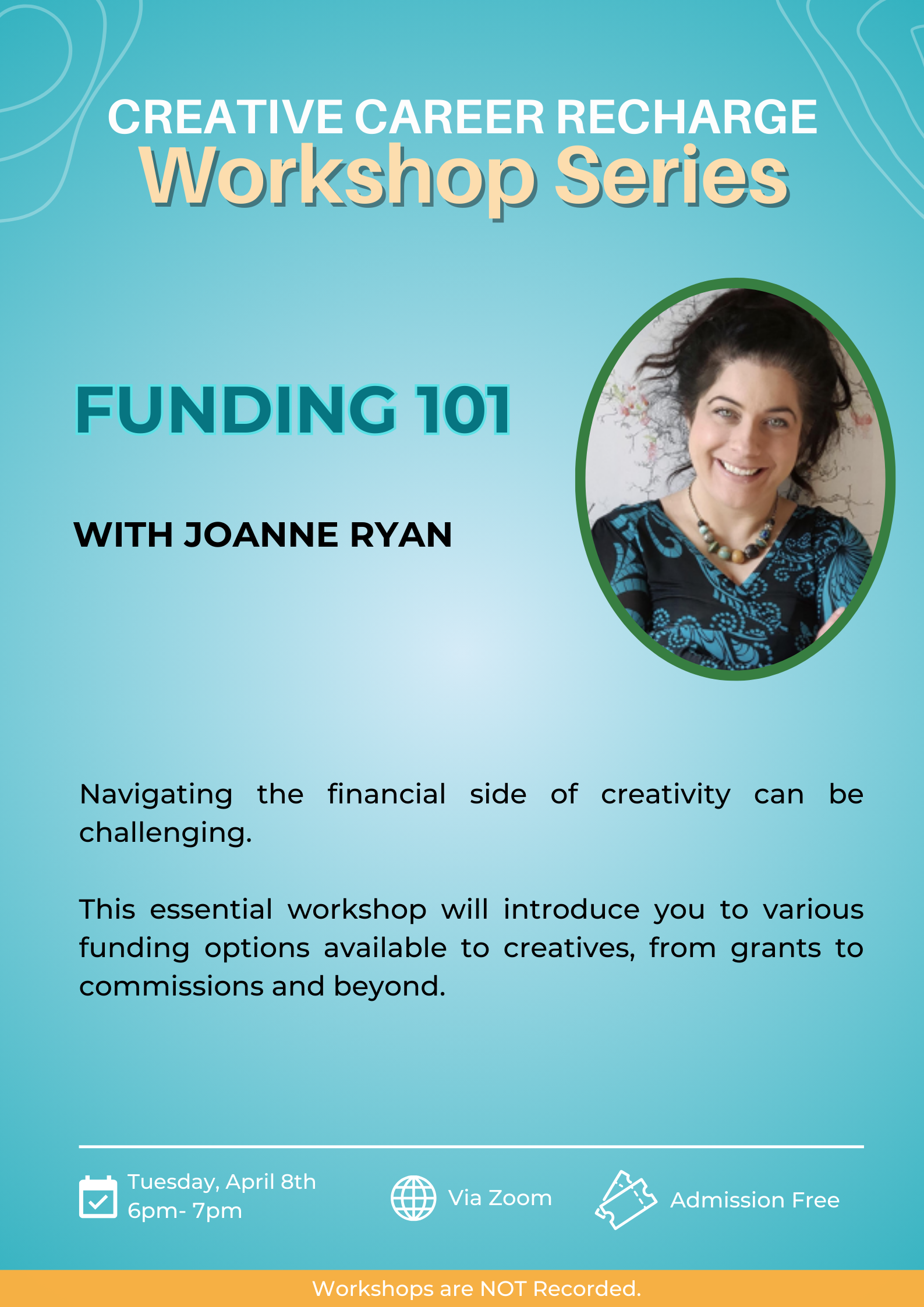 CREATIVE CAREER RECHARGE
Workshop Series

FUNDING 101

WITH JOANNE RYAN

Navigating the financial side of creativity can be challenging.

This essential workshop will introduce you to various funding options available to creatives, from grants to commissions and beyond.

Tuesday, April 8th
6pm- 7pm

Via Zoom

Admission Free

Workshops are NOT Recorded.